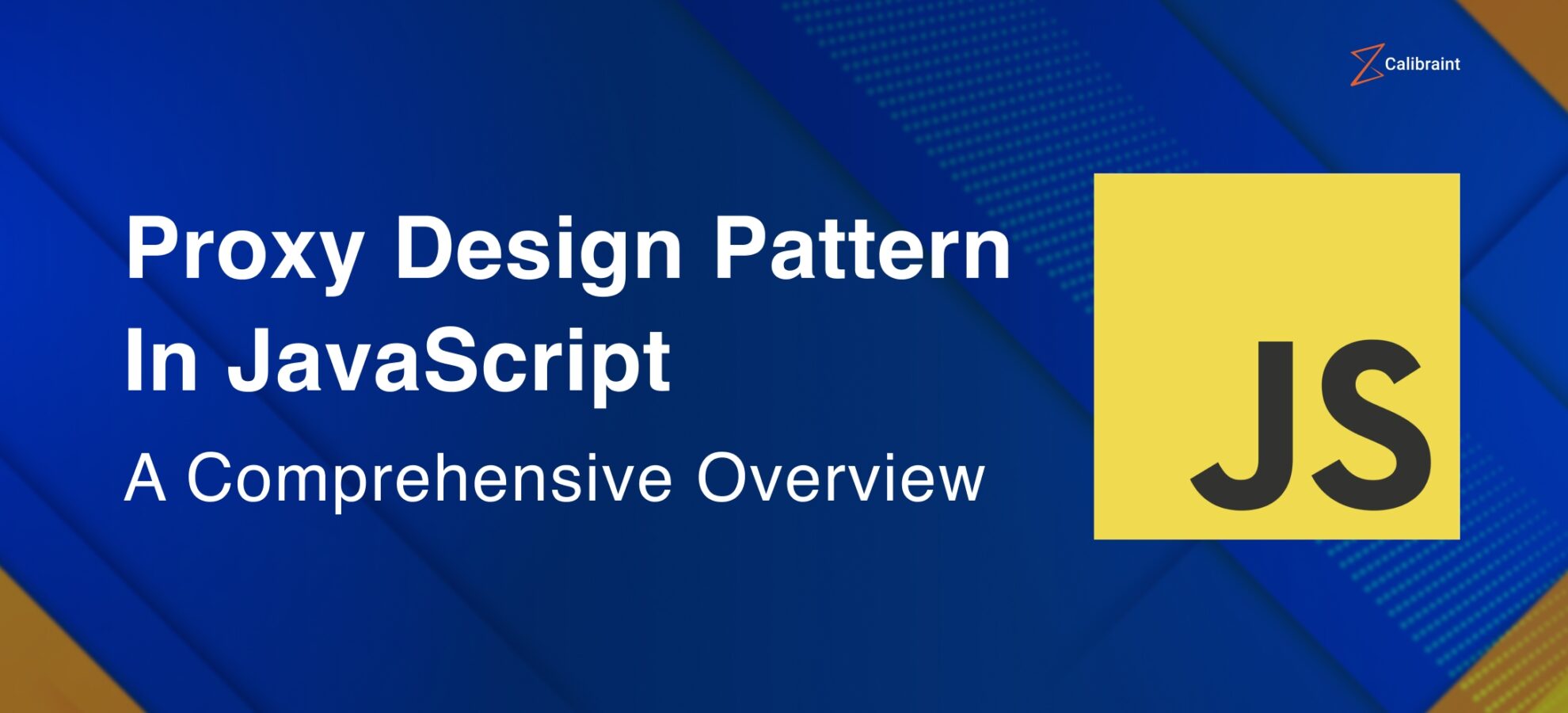 Calibraint

Proxy Design Pattern In JavaScript

A Comprehensive Overview

JS